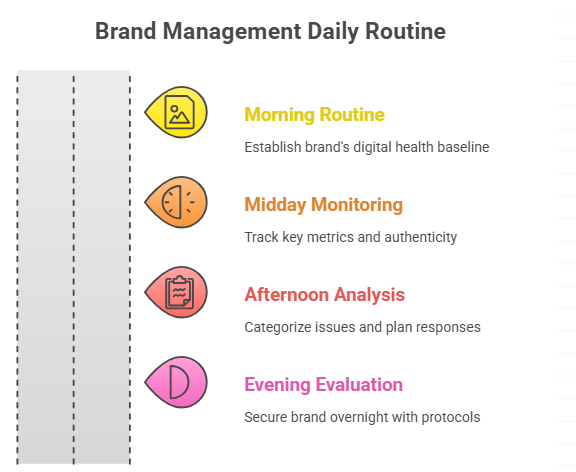 Brand Management Daily Routine

Morning Routine

Establish brand's digital health baseline

Midday Monitoring

Track key metrics and authenticity

Afternoon Analysis

Categorize issues and plan responses

Evening Evaluation

Secure brand overnight with protocols